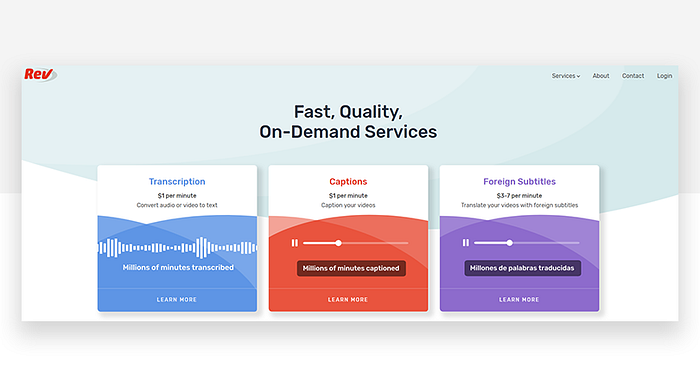 Rev

Services About Contact Login

Fast, Quality,
On-Demand Services

Transcription
$1 per minute
Convert audio or video to text
Millions of minutes transcribed
LEARN MORE

Captions
$1 per minute
Caption your videos
Millions of minutes captioned
LEARN MORE

Foreign Subtitles
$3-7 per minute
Translate your videos with foreign subtitles
Millones de palabras traducidas
LEARN MORE